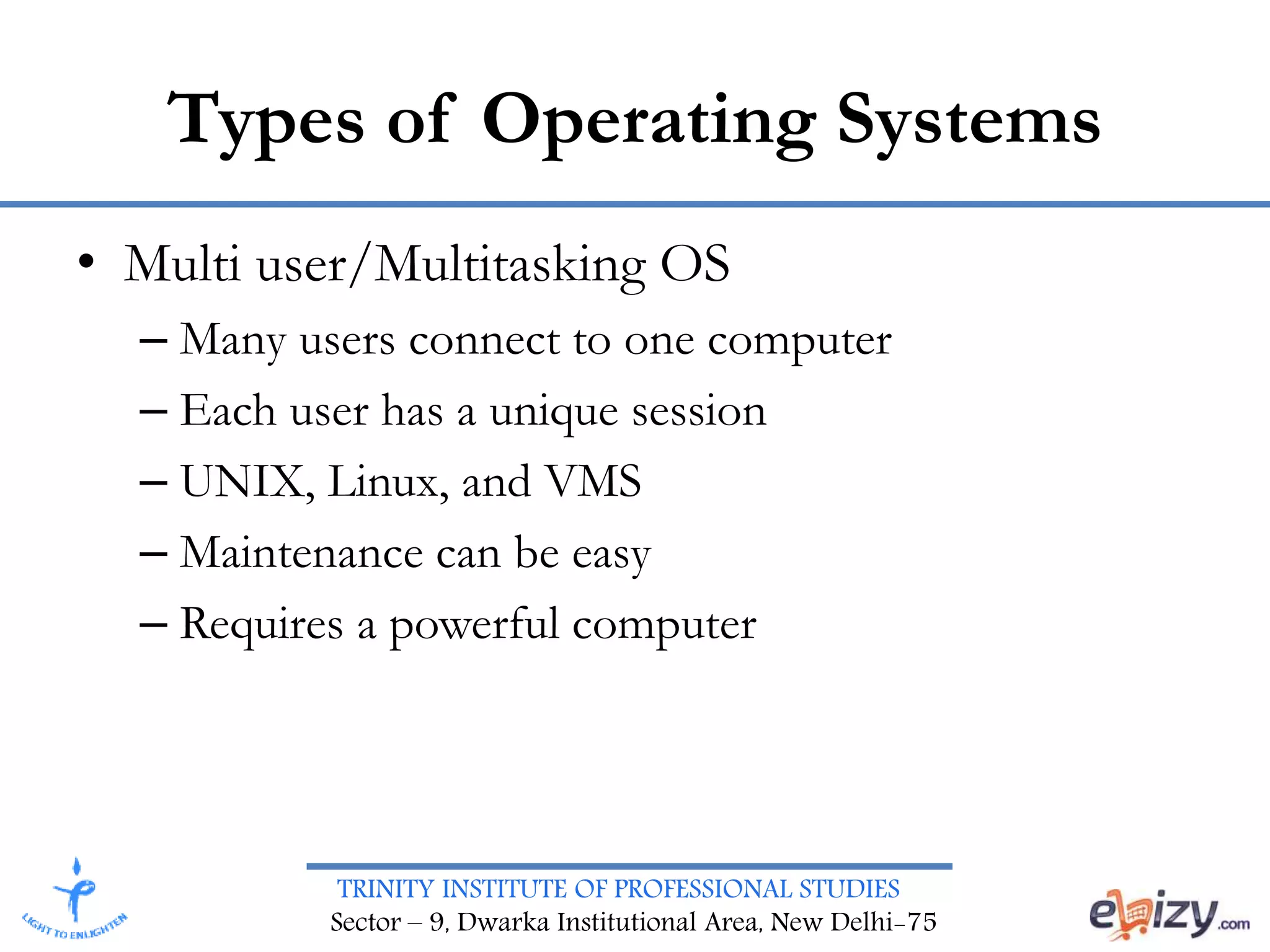 Types of Operating Systems

• Multi user/Multitasking OS
– Many users connect to one computer
– Each user has a unique session
– UNIX, Linux, and VMS
– Maintenance can be easy
– Requires a powerful computer

LIGHT TO ENLIGHTEN

TRINITY INSTITUTE OF PROFESSIONAL STUDIES
Sector – 9, Dwarka Institutional Area, New Delhi-75

ebizy.com